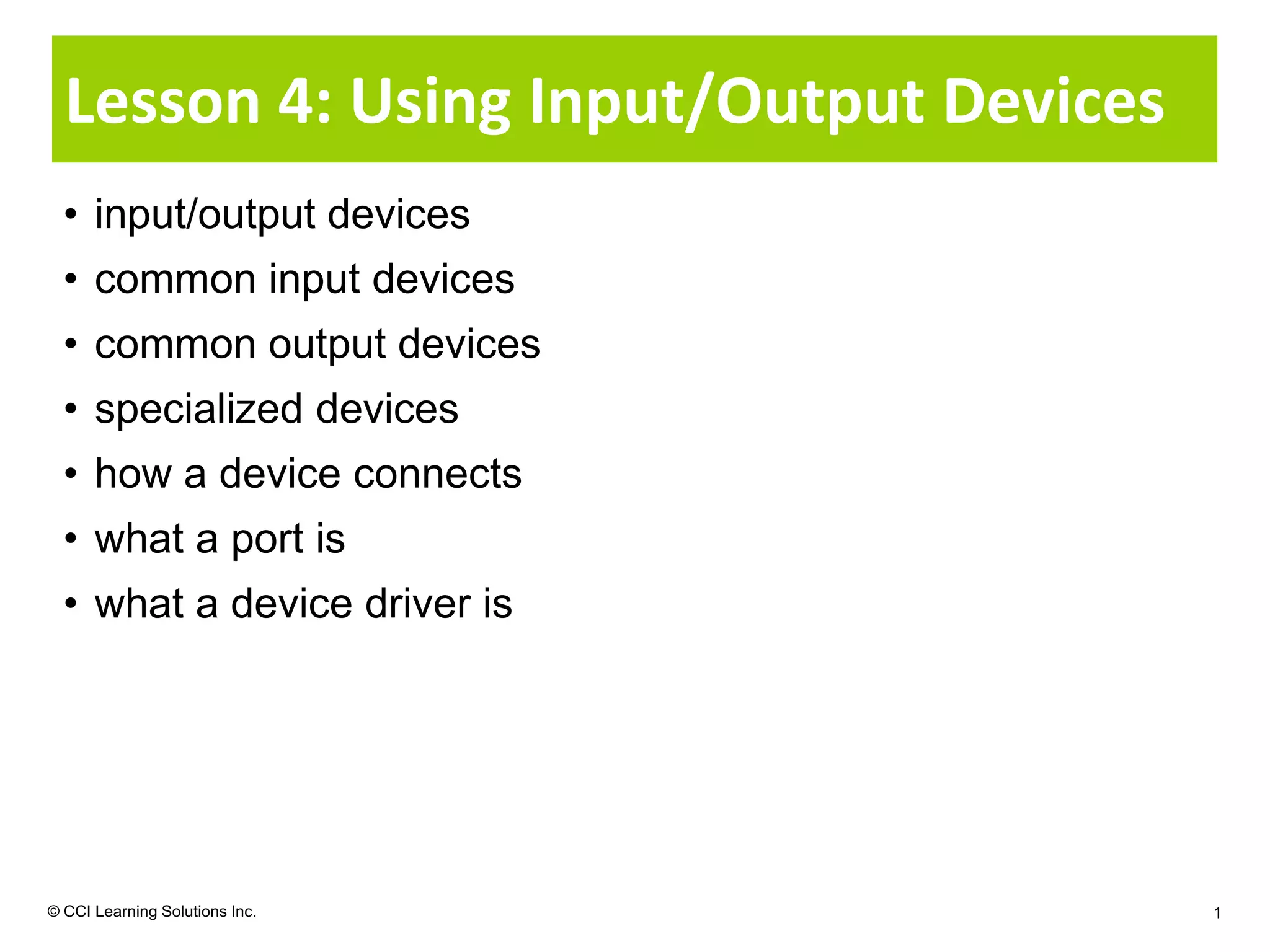 Lesson 4: Using Input/Output Devices

• input/output devices
• common input devices
• common output devices
• specialized devices
• how a device connects
• what a port is
• what a device driver is

© CCI Learning Solutions Inc.

1